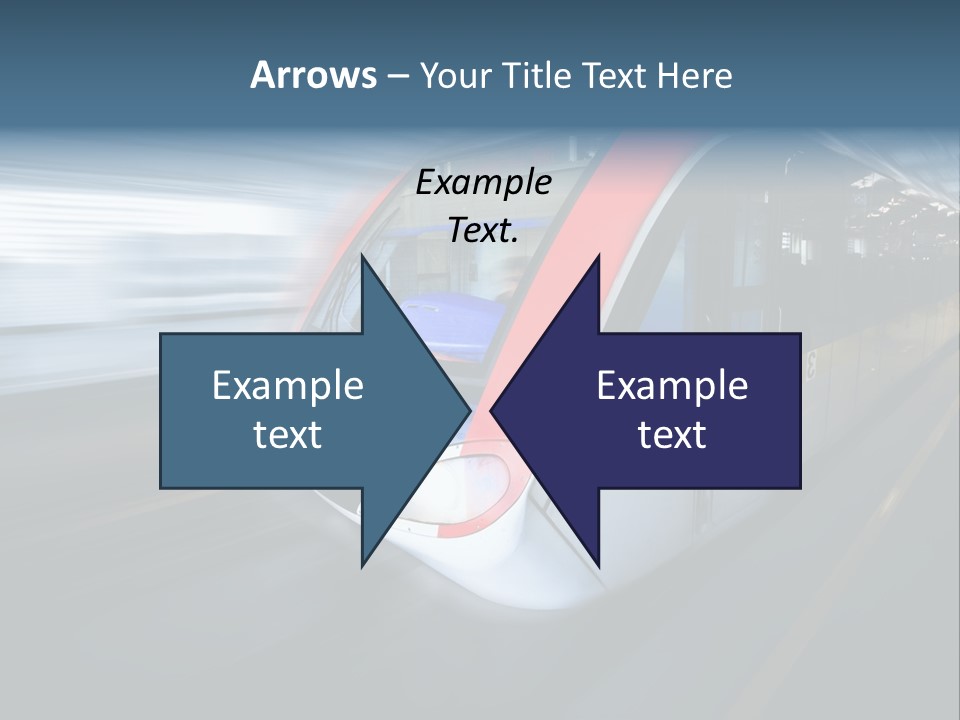 Arrows – Your Title Text Here

Example Text.

Example text

Example text